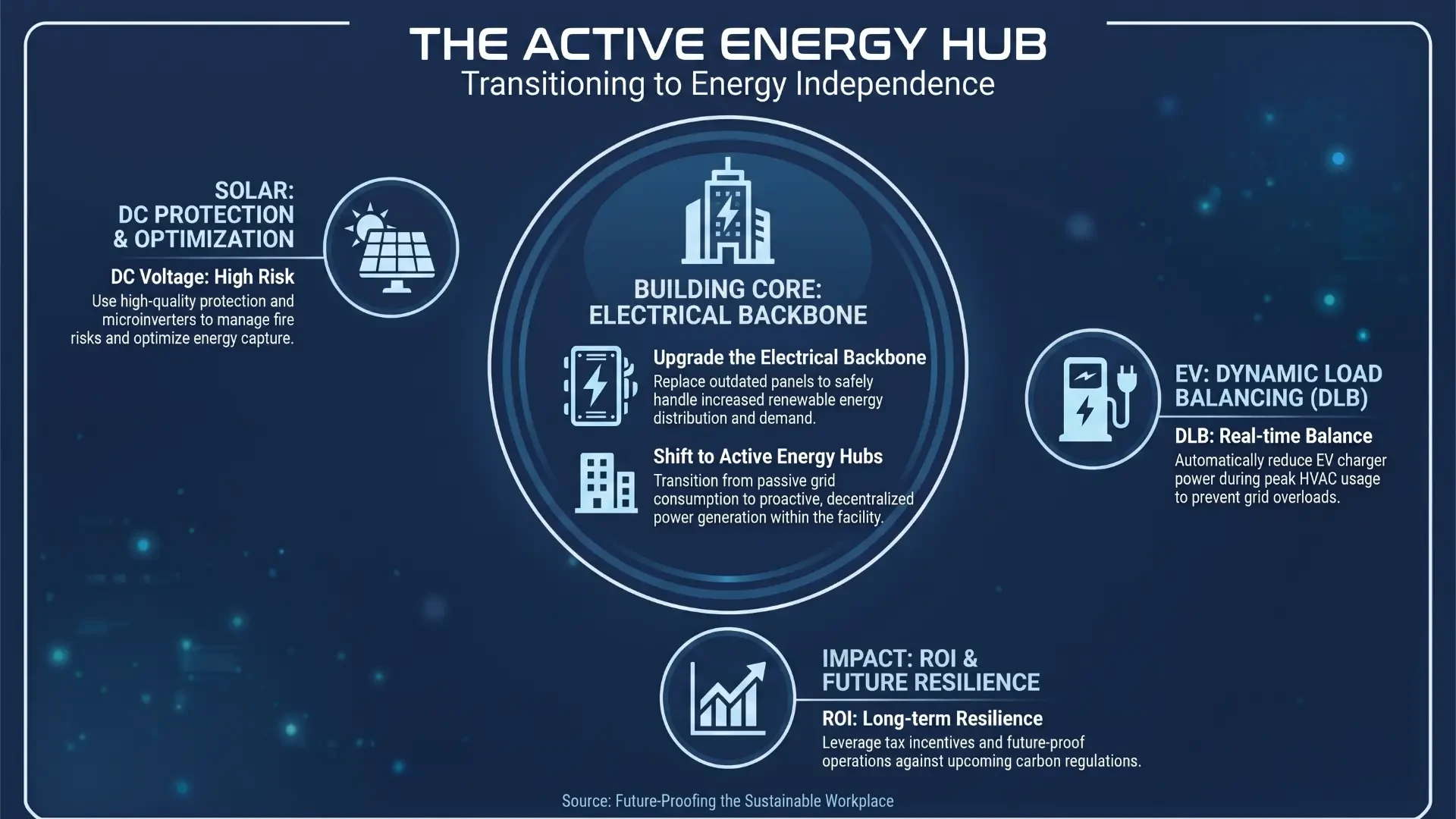 THE ACTIVE ENERGY HUB
Transitioning to Energy Independence

SOLAR:
DC PROTECTION
& OPTIMIZATION

DC Voltage: High Risk
Use high-quality protection and microinverters to manage fire risks and optimize energy capture.

BUILDING CORE:
ELECTRICAL BACKBONE

Upgrade the Electrical Backbone
Replace outdated panels to safely handle increased renewable energy distribution and demand.

Shift to Active Energy Hubs
Transition from passive grid consumption to proactive, decentralized power generation within the facility.

EV: DYNAMIC LOAD BALANCING (DLB)

DLB: Real-time Balance
Automatically reduce EV charger power during peak HVAC usage to prevent grid overloads.

IMPACT: ROI & FUTURE RESILIENCE

ROI: Long-term Resilience
Leverage tax incentives and future-proof operations against upcoming carbon regulations.

Source: Future-Proofing the Sustainable Workplace